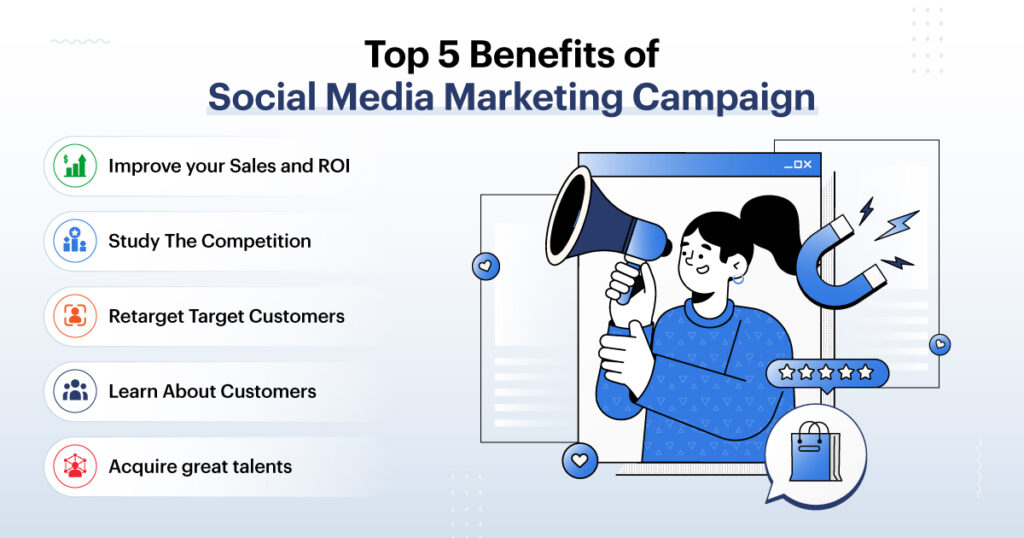 Top 5 Benefits of
Social Media Marketing Campaign

Improve your Sales and ROI

Study The Competition

Retarget Target Customers

Learn About Customers

Acquire great talents